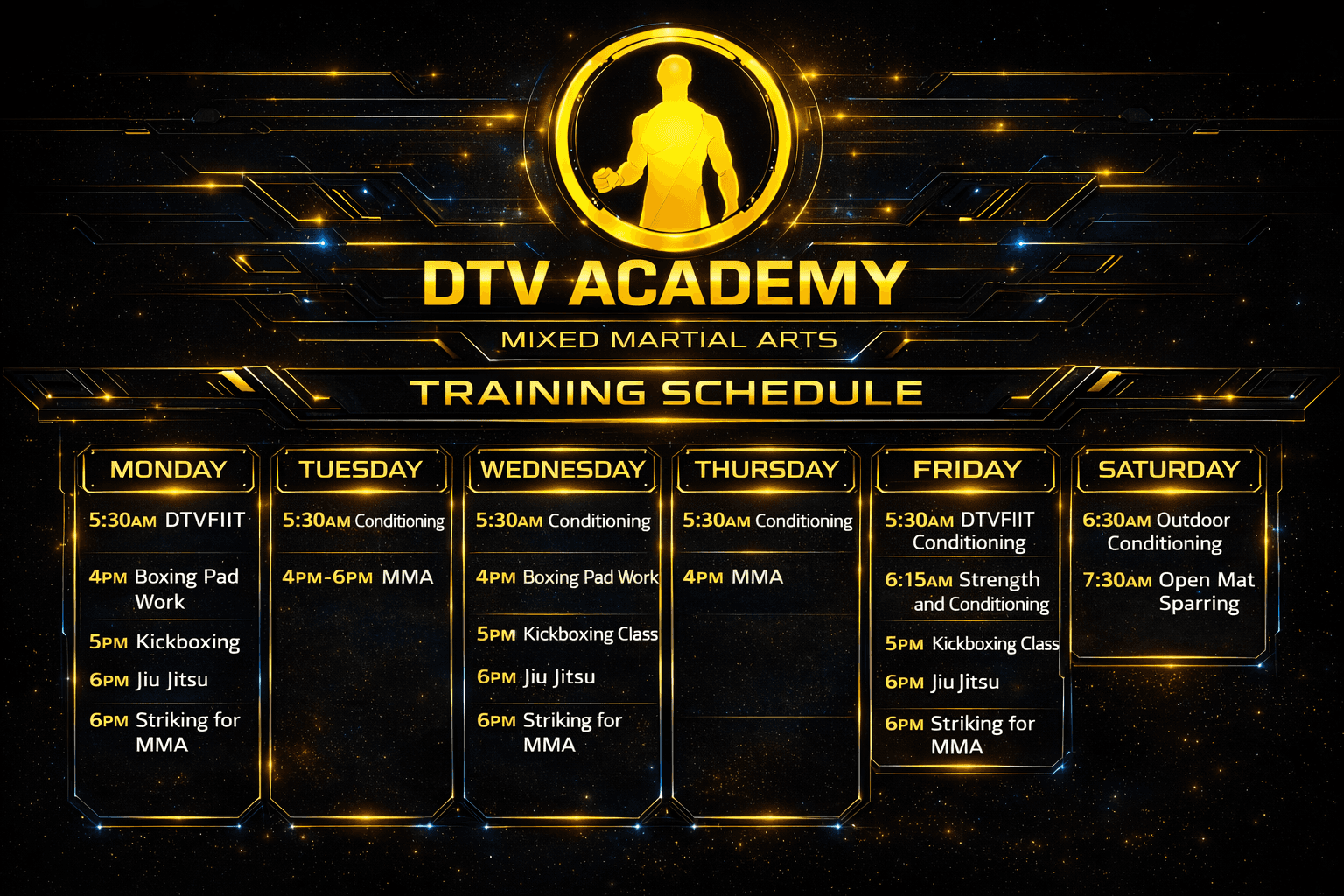 DTV ACADEMY

MIXED MARTIAL ARTS

TRAINING SCHEDULE

MONDAY

5:30AM DTVFIIT

4PM Boxing Pad Work

5PM Kickboxing

6PM Jiu Jitsu

6PM Striking for MMA

TUESDAY

5:30AM Conditioning

4PM-6PM MMA

WEDNESDAY

5:30AM Conditioning

4PM Boxing Pad Work

5PM Kickboxing Class

6PM Jiu Jitsu

6PM Striking for MMA

THURSDAY

5:30AM Conditioning

4PM MMA

FRIDAY

5:30AM DTVFIIT Conditioning

6:15AM Strength and Conditioning

5PM Kickboxing Class

6PM Jiu Jitsu

6PM Striking for MMA

SATURDAY

6:30AM Outdoor Conditioning

7:30AM Open Mat Sparring